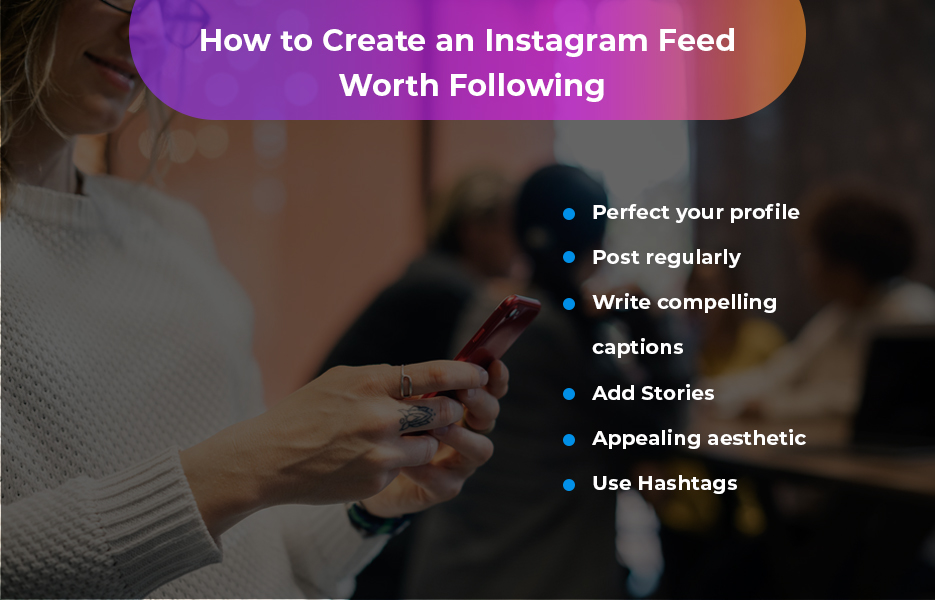 How to Create an Instagram Feed Worth Following

- Perfect your profile
- Post regularly
- Write compelling captions
- Add Stories
- Appealing aesthetic
- Use Hashtags